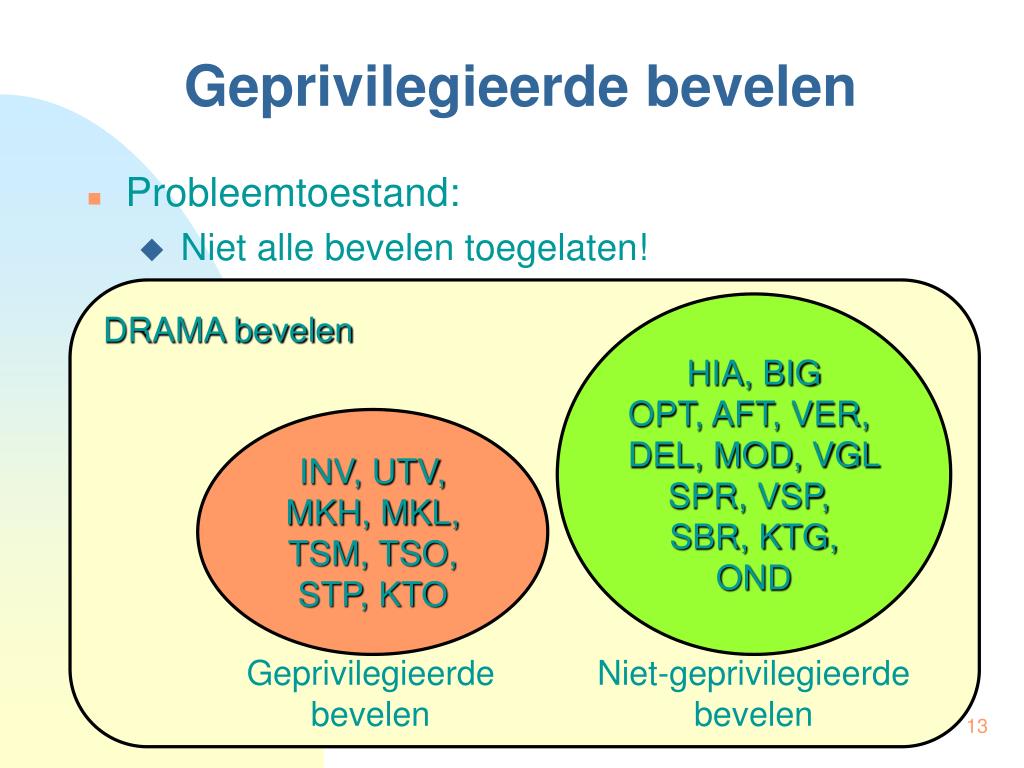 Geprivilegieerde bevelen

Probleemtoestand:

Niet alle bevelen toegelaten!

DRAMA bevelen

INV, UTV, MKH, MKL, TSM, TSO, STP, KTO

HIA, BIG OPT, AFT, VER, DEL, MOD, VGL SPR, VSP, SBR, KTG, OND

Geprivilegieerde bevelen

Niet-geprivilegieerde bevelen

13